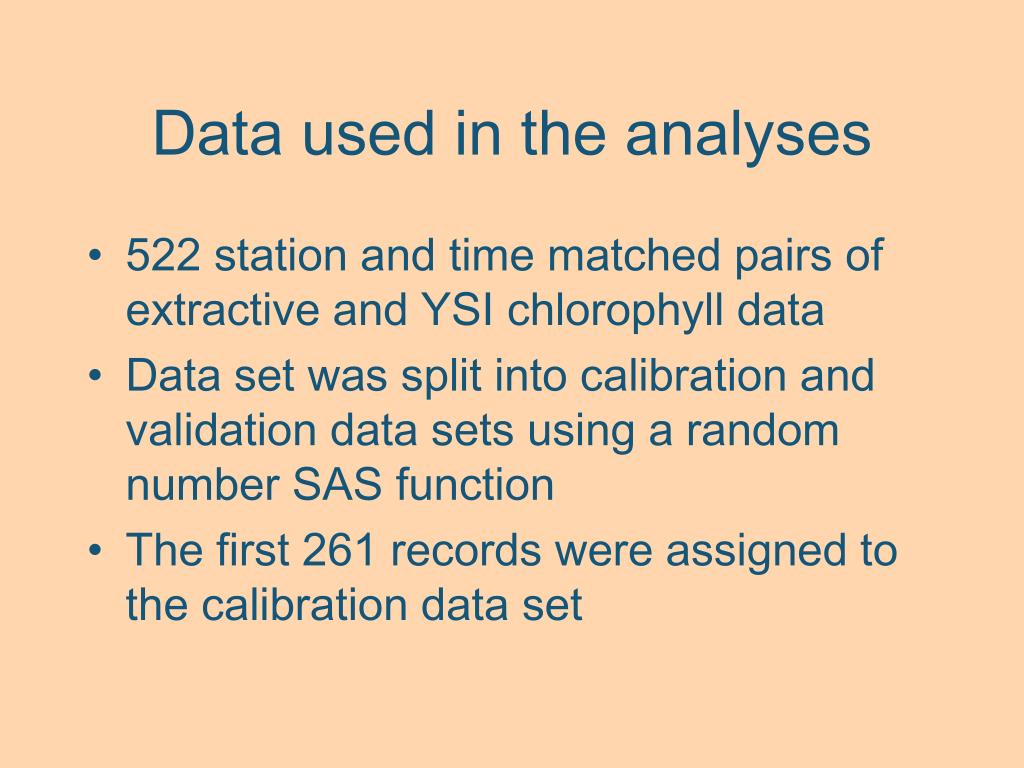 Data used in the analyses

• 522 station and time matched pairs of extractive and YSI chlorophyll data
• Data set was split into calibration and validation data sets using a random number SAS function
• The first 261 records were assigned to the calibration data set